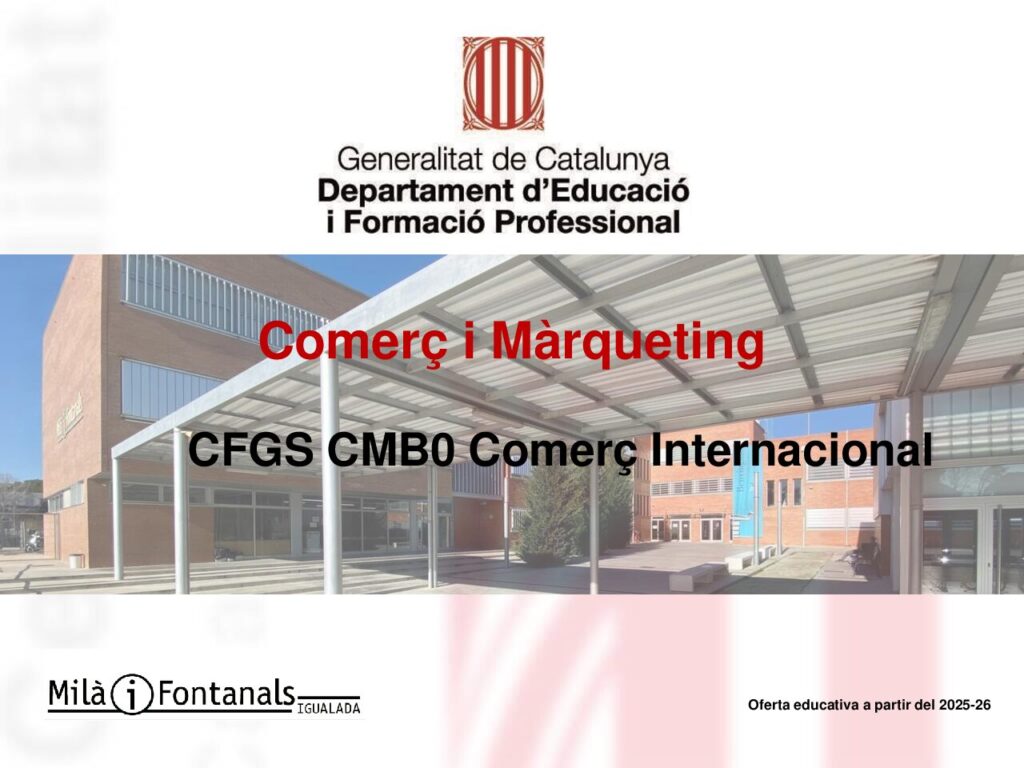 Generalitat de Catalunya
Departament d'Educació i Formació Professional

Comerç i Màrqueting

CFGS CMB0 Comerç Internacional

Milà i Fontanals IGUALADA

Oferta educativa a partir del 2025-26